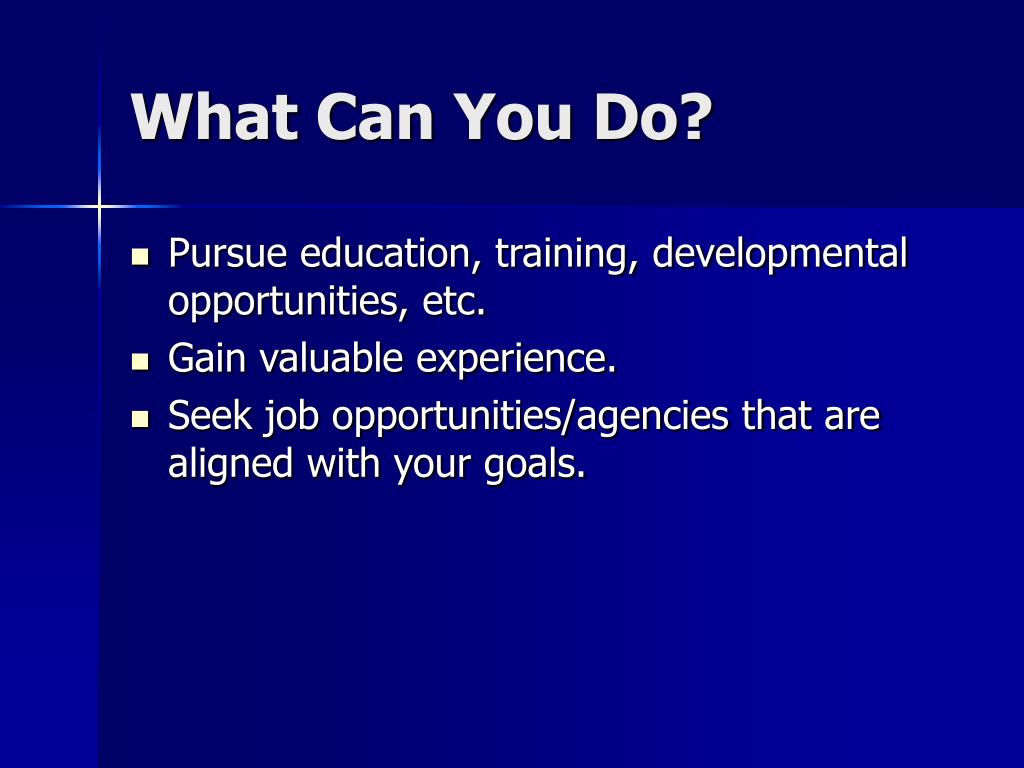 What Can You Do?

- Pursue education, training, developmental opportunities, etc.
- Gain valuable experience.
- Seek job opportunities/agencies that are aligned with your goals.